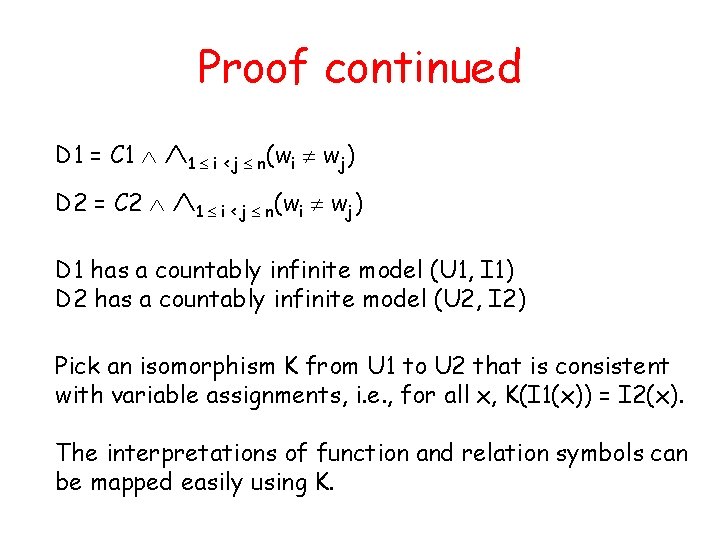 Proof continued

$D1 = C1 \wedge \bigwedge_{1 \leq i < j \leq n}(w_i \neq w_j)$

$D2 = C2 \wedge \bigwedge_{1 \leq i < j \leq n}(w_i \neq w_j)$

D1 has a countably infinite model (U1, I1)
D2 has a countably infinite model (U2, I2)

Pick an isomorphism K from U1 to U2 that is consistent with variable assignments, i.e., for all x, K(I1(x)) = I2(x).

The interpretations of function and relation symbols can be mapped easily using K.